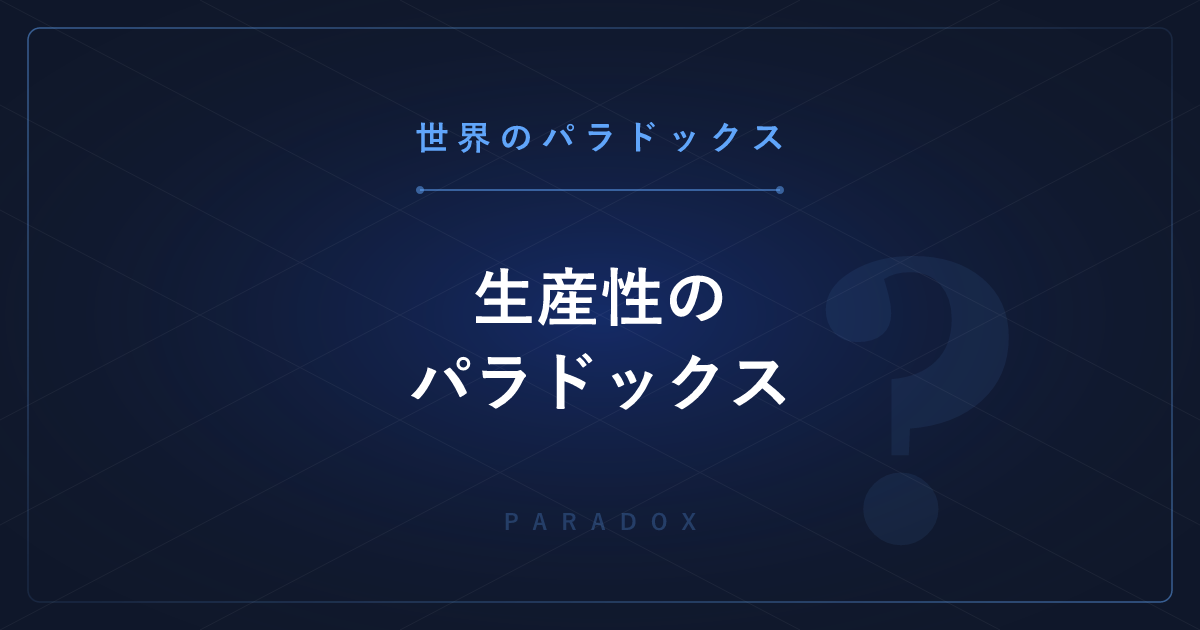 世界のパラドックス

生産性の
パラドックス

?

PARADOX